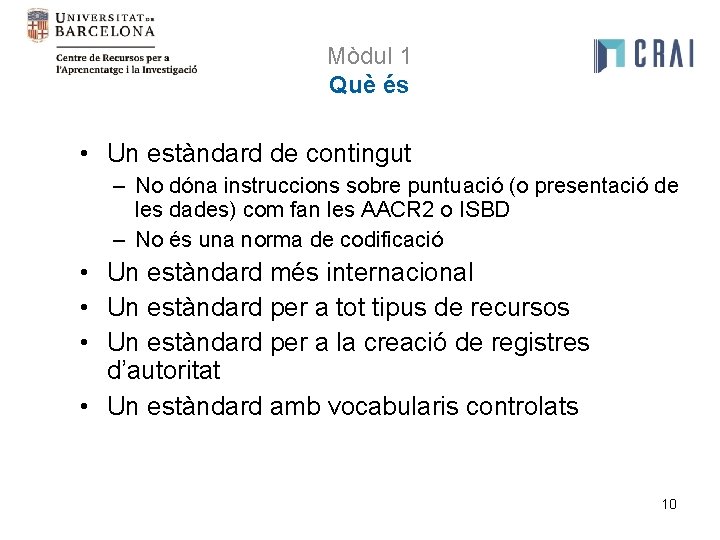 UNIVERSITAT DE BARCELONA

Centre de Recursos per a l'Aprenentatge i la Investigació

CRAI

Mòdul 1
Què és

• Un estàndard de contingut
– No dóna instruccions sobre puntuació (o presentació de les dades) com fan les AACR2 o ISBD
– No és una norma de codificació
• Un estàndard més internacional
• Un estàndard per a tot tipus de recursos
• Un estàndard per a la creació de registres d'autoritat
• Un estàndard amb vocabularis controlats

10